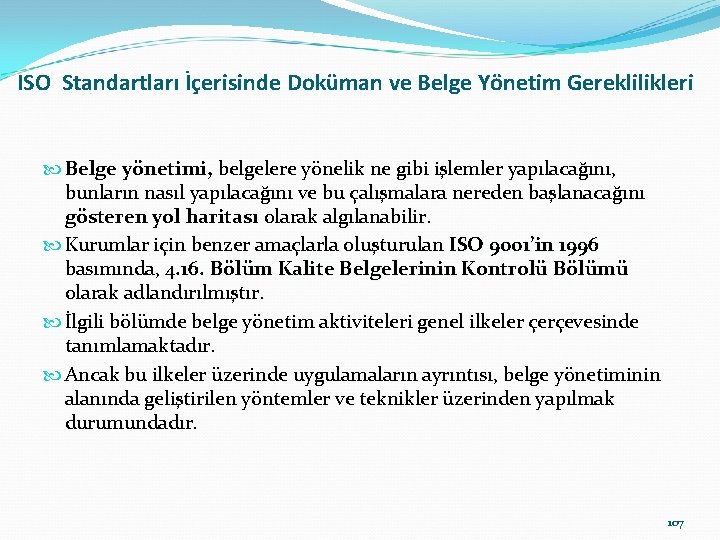 ISO Standartları İçerisinde Doküman ve Belge Yönetim Gereklilikleri

Belge yönetimi, belgelere yönelik ne gibi işlemler yapılacağını, bunların nasıl yapılacağını ve bu çalışmalara nereden başlanacağını gösteren yol haritası olarak algılanabilir.

Kurumlar için benzer amaçlarla oluşturulan ISO 9001'in 1996 basımında, 4.16. Bölüm Kalite Belgelerinin Kontrolü Bölümü olarak adlandırılmıştır.

İlgili bölümde belge yönetim aktiviteleri genel ilkeler çerçevesinde tanımlamaktadır.

Ancak bu ilkeler üzerinde uygulamaların ayrıntısı, belge yönetiminin alanında geliştirilen yöntemler ve teknikler üzerinden yapılmak durumundadır.

107